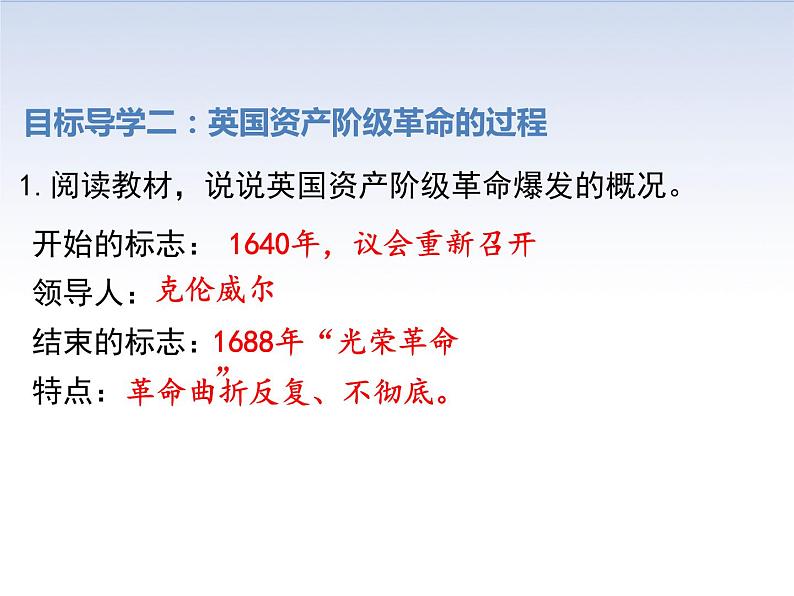 目标导学二：英国资产阶级革命的过程

1. 阅读教材，说说英国资产阶级革命爆发的概况。

开始的标志： 1640年，议会重新召开

领导人：克伦威尔

结束的标志：1688年“光荣革命”

特点：革命曲折反复、不彻底。